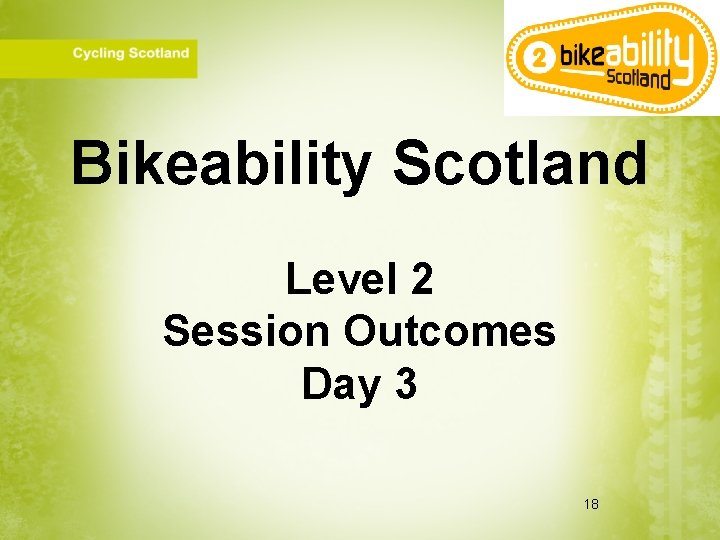 Cycling Scotland

2 bikeability Scotland

Bikeability Scotland

Level 2
Session Outcomes
Day 3

18